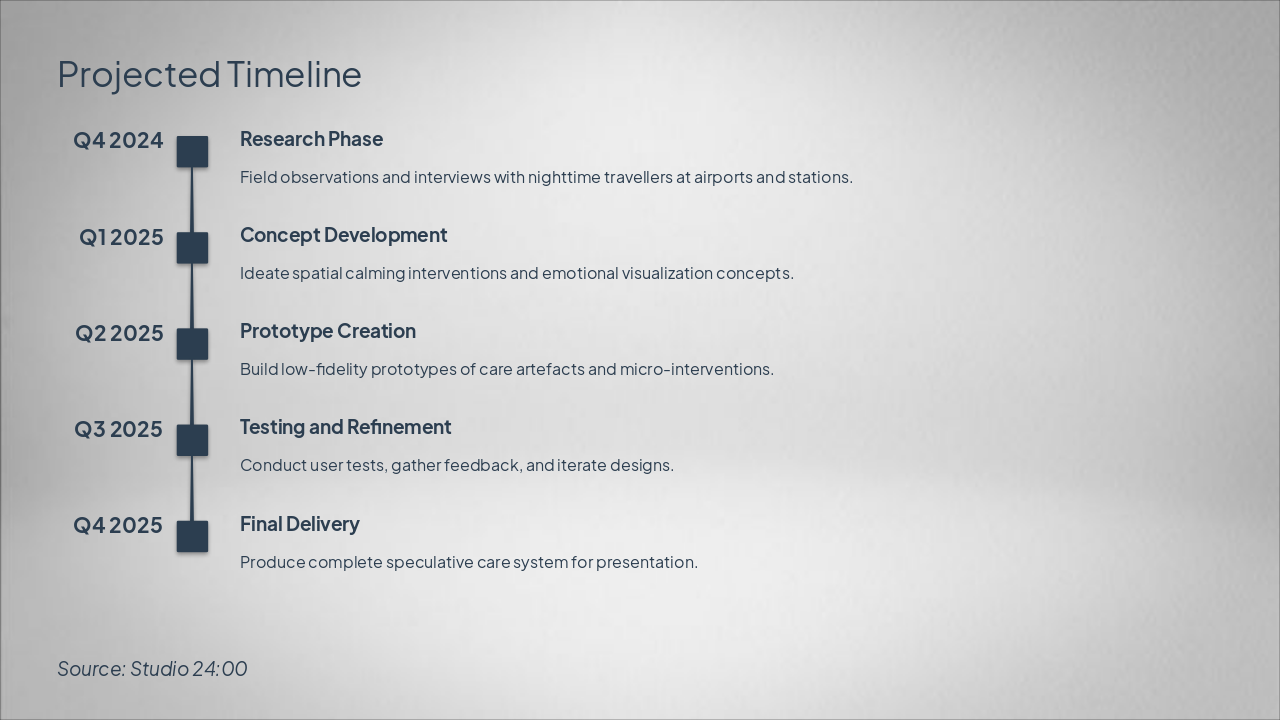 Projected Timeline

Q4 2024

Research Phase

Field observations and interviews with nighttime travellers at airports and stations.

Q1 2025

Concept Development

Ideate spatial calming interventions and emotional visualization concepts.

Q2 2025

Prototype Creation

Build low-fidelity prototypes of care artefacts and micro-interventions.

Q3 2025

Testing and Refinement

Conduct user tests, gather feedback, and iterate designs.

Q4 2025

Final Delivery

Produce complete speculative care system for presentation.

Source: Studio 24:00